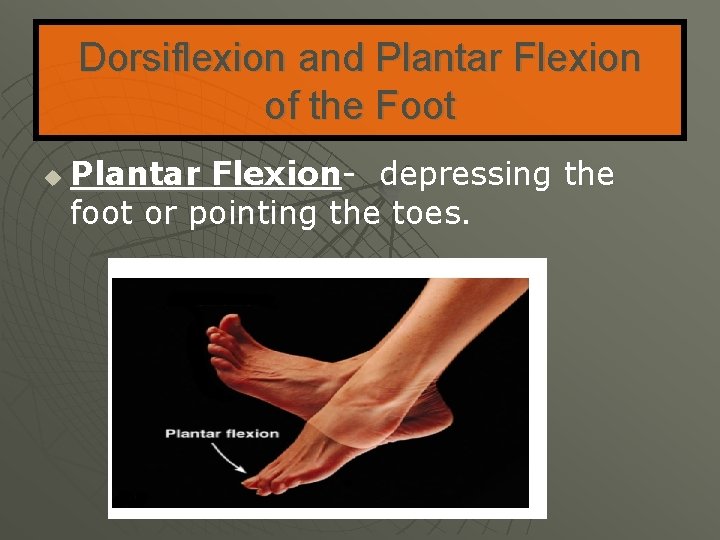 Dorsiflexion and Plantar Flexion of the Foot

Plantar Flexion- depressing the foot or pointing the toes.

Plantar flexion